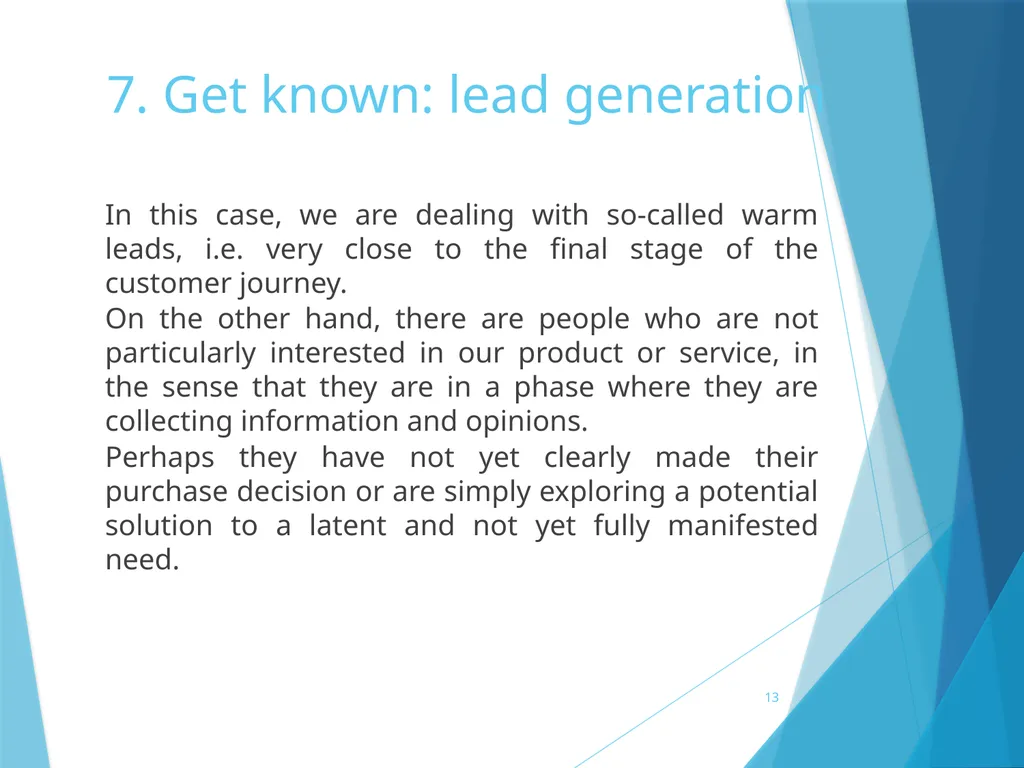 7. Get known: lead generation

In this case, we are dealing with so-called warm leads, i.e. very close to the final stage of the customer journey.

On the other hand, there are people who are not particularly interested in our product or service, in the sense that they are in a phase where they are collecting information and opinions.

Perhaps they have not yet clearly made their purchase decision or are simply exploring a potential solution to a latent and not yet fully manifested need.

13